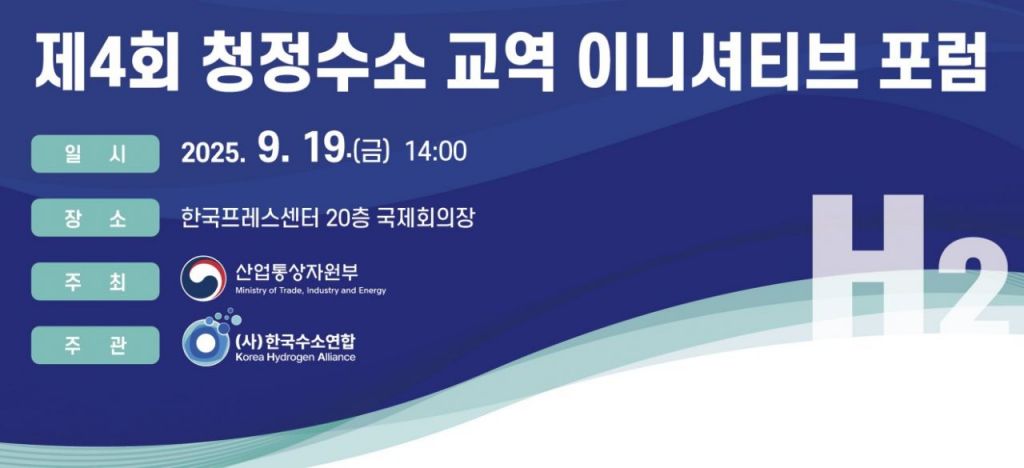 제4회 청정수소 교역 이니셔티브 포럼

일 시 2025. 9. 19.(금) 14:00

장 소 한국프레스센터 20층 국제회의장

주 최 산업통상자원부
Ministry of Trade, Industry and Energy

주 관 (사)한국수소연합
Korea Hydrogen Alliance

$H_2$